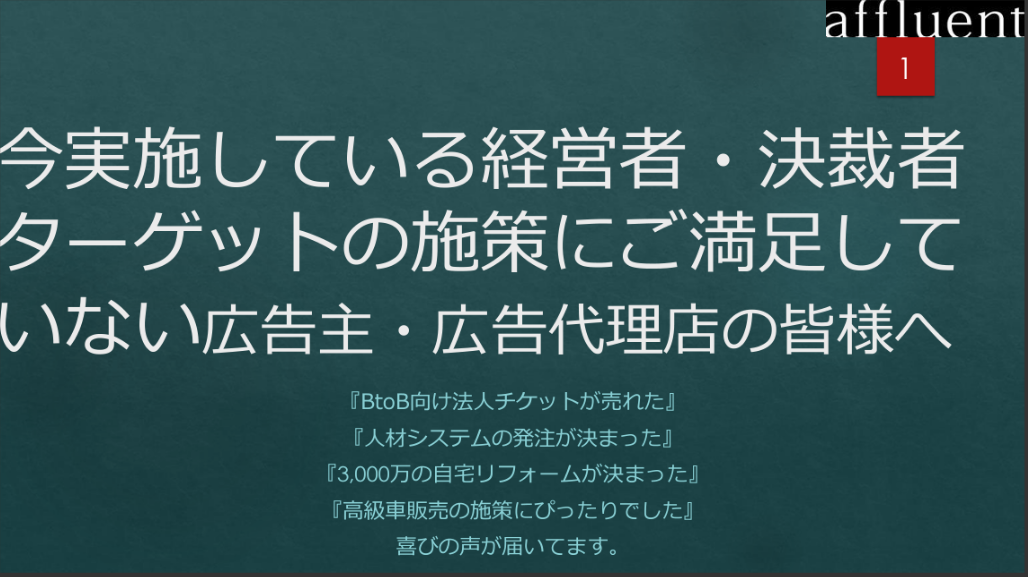 affluent

1

今実施している経営者・決裁者ターゲットの施策にご満足していない広告主・広告代理店の皆様へ

『BtoB向け法人チケットが売れた』
『人材システムの発注が決まった』
『3,000万の自宅リフォームが決まった』
『高級車販売の施策にぴったりでした』
喜びの声が届いてます。